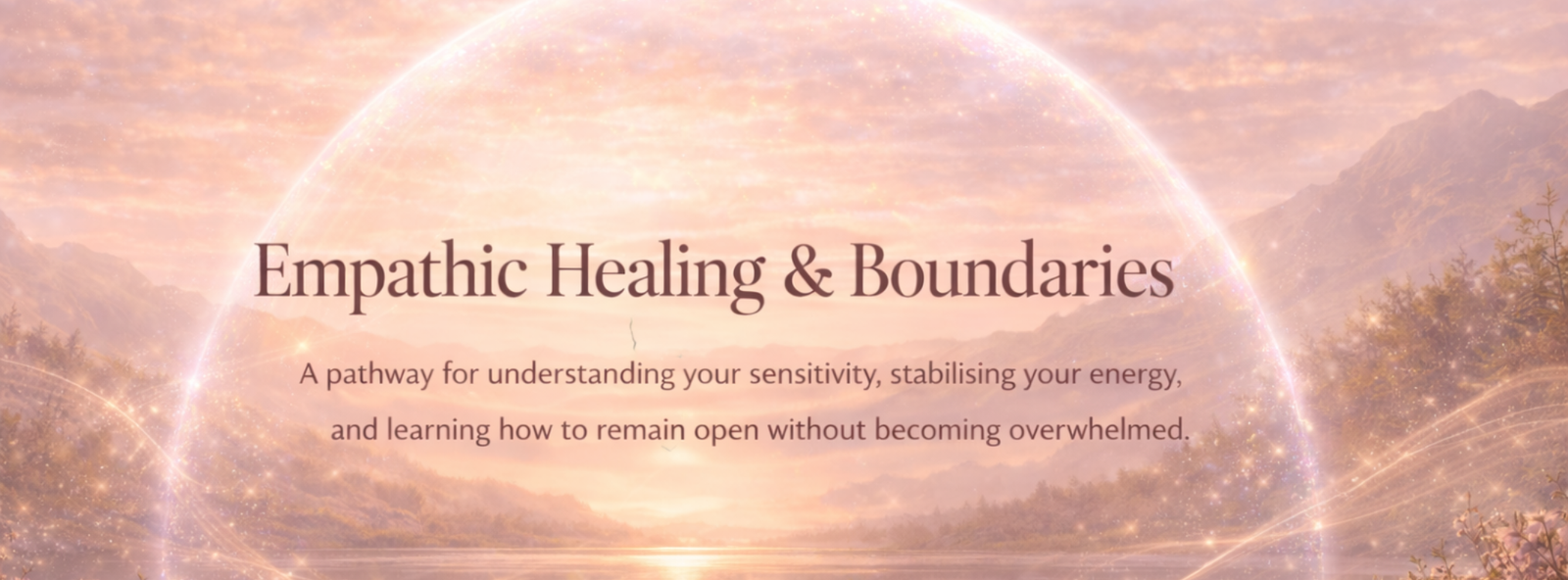 Empathic Healing & Boundaries

A pathway for understanding your sensitivity, stabilising your energy, and learning how to remain open without becoming overwhelmed.